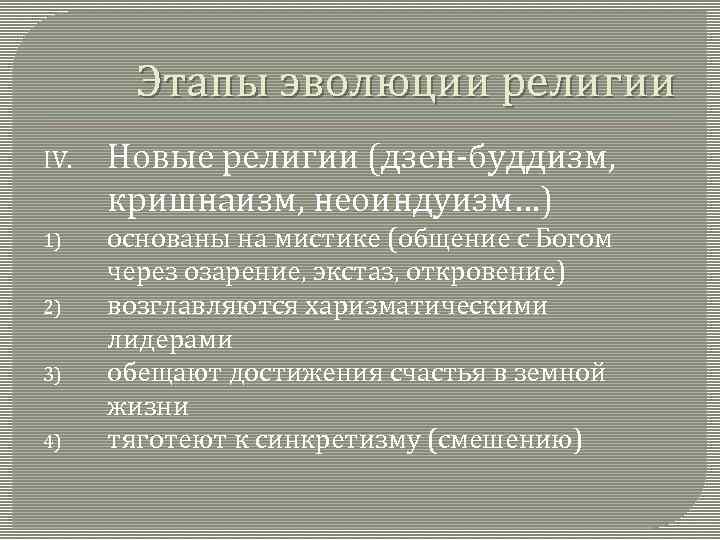 Этапы эволюции религии

IV. Новые религии (дзен-буддизм, кришнаизм, неоиндуизм…)

1) основаны на мистике (общение с Богом через озарение, экстаз, откровение)

2) возглавляются харизматическими лидерами

3) обещают достижения счастья в земной жизни

4) тяготеют к синкретизму (смешению)